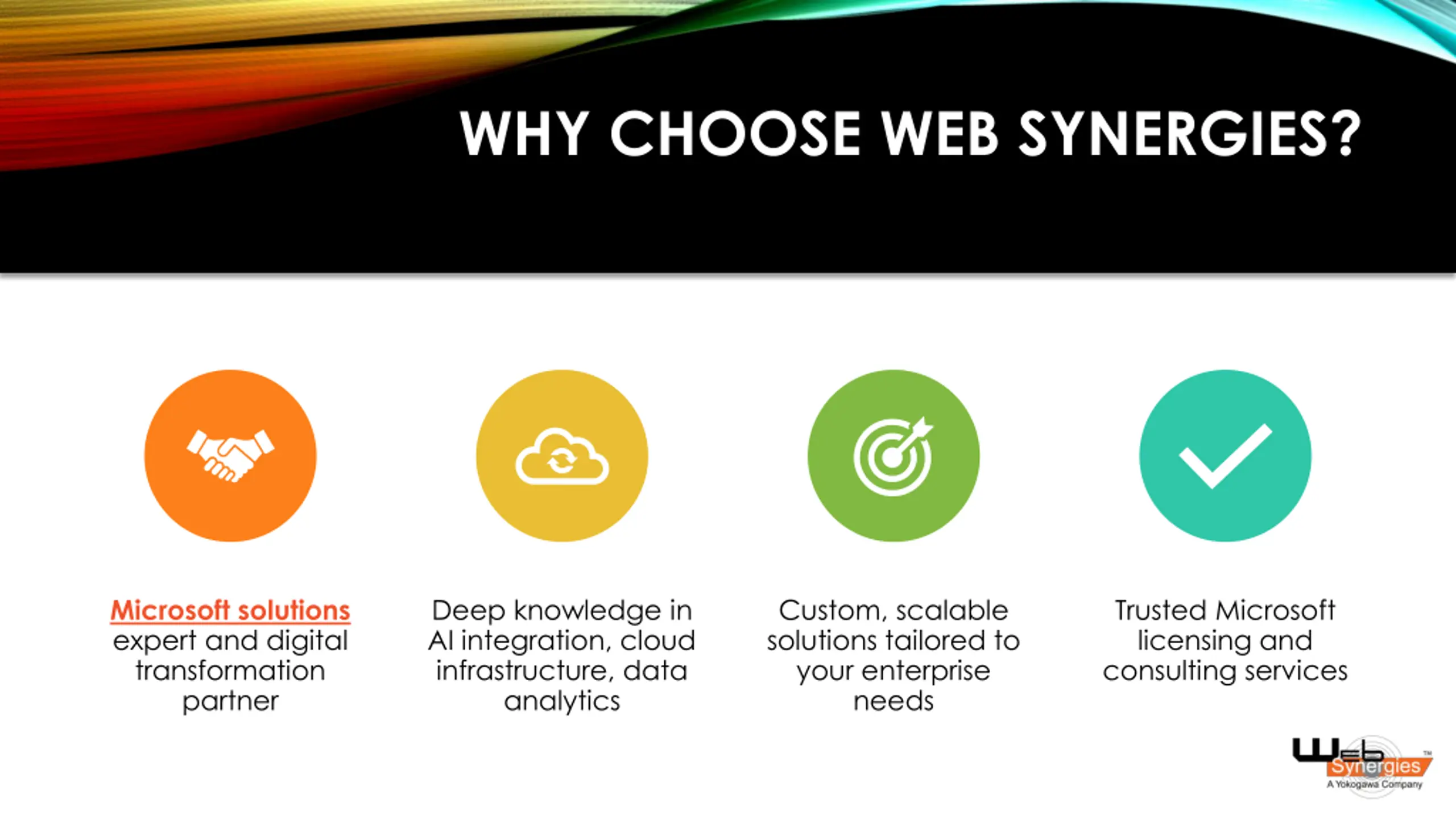 WHY CHOOSE WEB SYNERGIES?

Microsoft solutions expert and digital transformation partner

Deep knowledge in AI integration, cloud infrastructure, data analytics

Custom, scalable solutions tailored to your enterprise needs

Trusted Microsoft licensing and consulting services

Web Synergies™
A Yokogawa Company